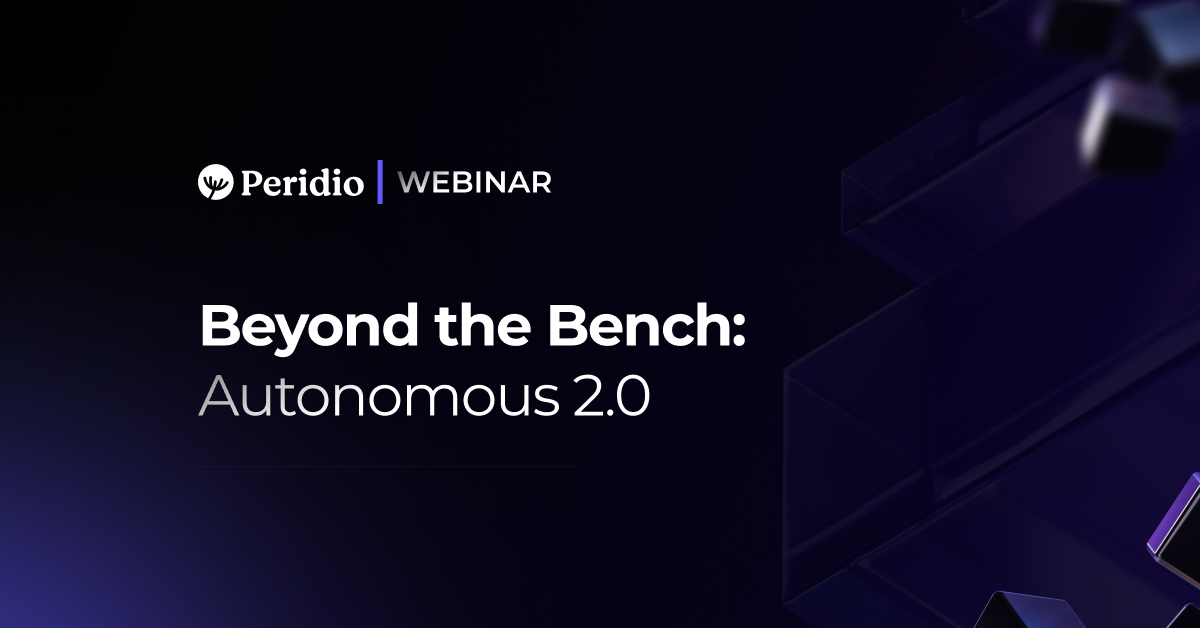 Peridio | WEBINAR

Beyond the Bench:
Autonomous 2.0